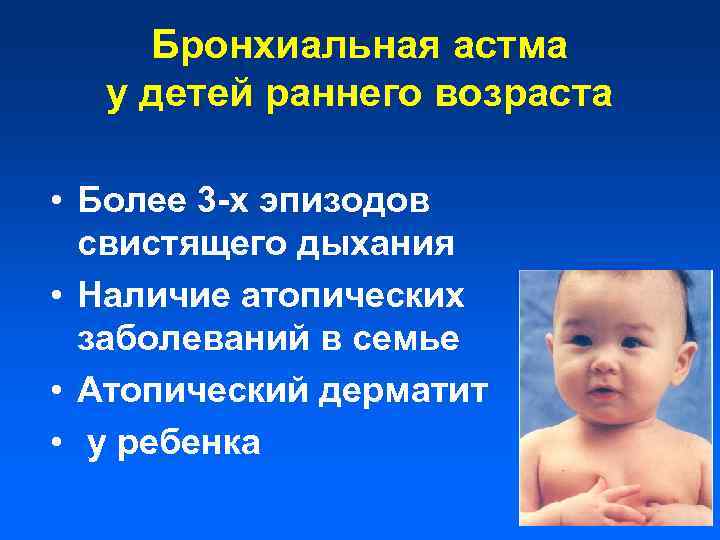 Бронхиальная астма у детей раннего возраста

• Более 3-х эпизодов свистящего дыхания
• Наличие атопических заболеваний в семье
• Атопический дерматит
• у ребенка